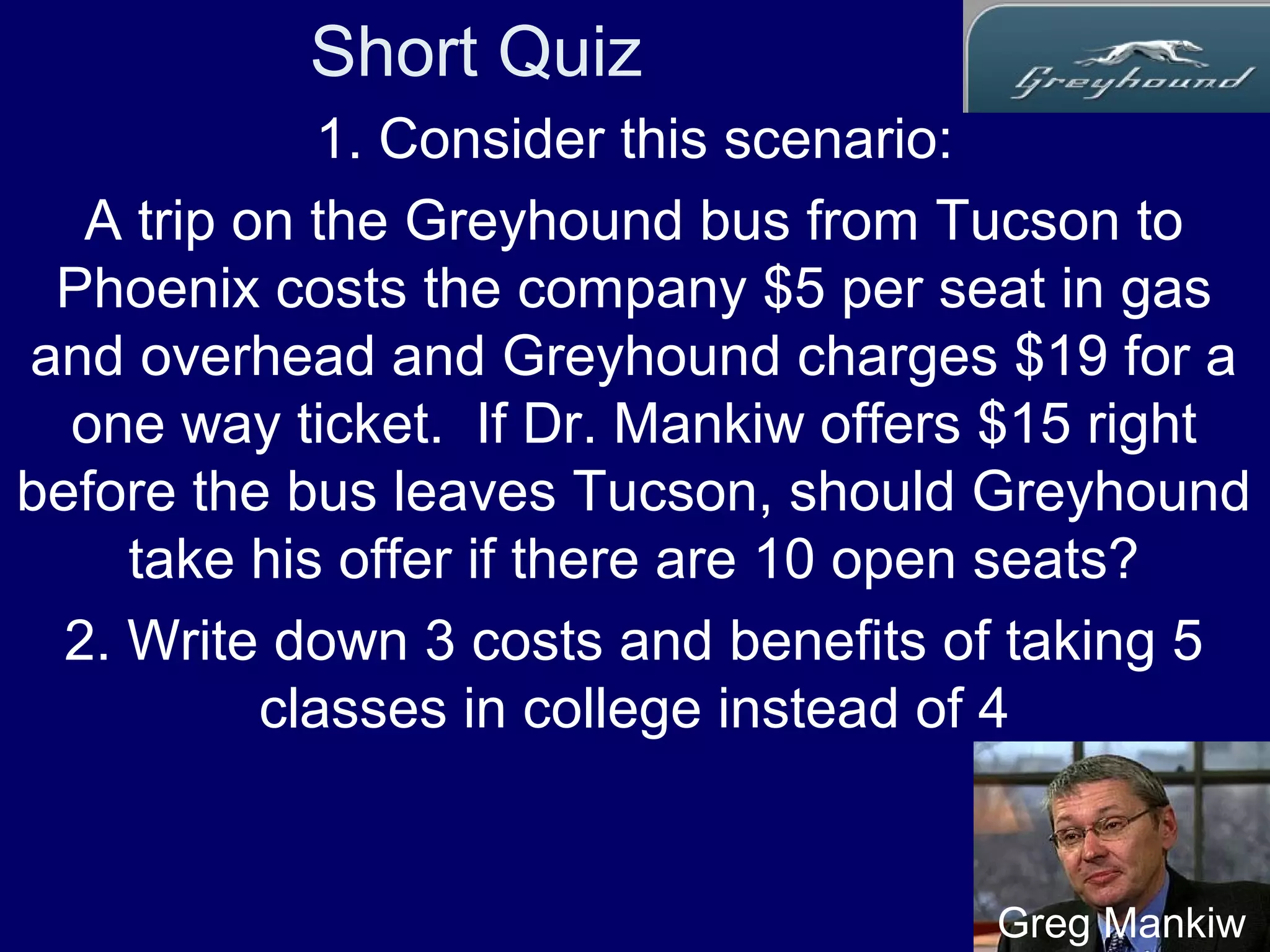 Short Quiz

Greyhound

1. Consider this scenario:

A trip on the Greyhound bus from Tucson to Phoenix costs the company \$5 per seat in gas and overhead and Greyhound charges \$19 for a one way ticket. If Dr. Mankiw offers \$15 right before the bus leaves Tucson, should Greyhound take his offer if there are 10 open seats?

2. Write down 3 costs and benefits of taking 5 classes in college instead of 4

Greg Mankiw